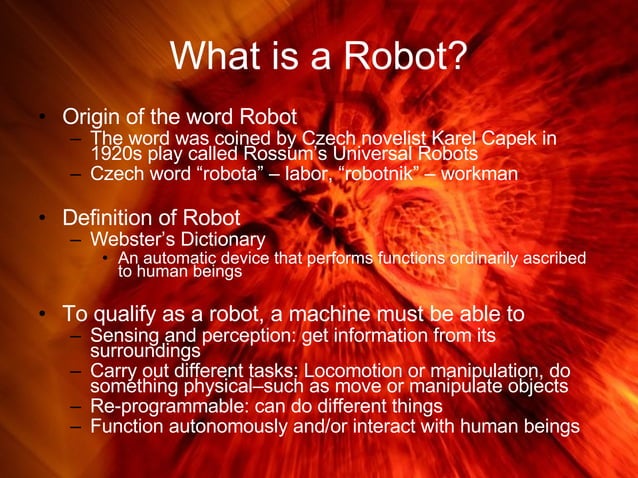 What is a Robot?

• Origin of the word Robot
– The word was coined by Czech novelist Karel Capek in 1920s play called Rossum's Universal Robots
– Czech word "robota" – labor, "robotnik" – workman

• Definition of Robot
– Webster's Dictionary
• An automatic device that performs functions ordinarily ascribed to human beings

• To qualify as a robot, a machine must be able to
– Sensing and perception: get information from its surroundings
– Carry out different tasks: Locomotion or manipulation, do something physical–such as move or manipulate objects
– Re-programmable: can do different things
– Function autonomously and/or interact with human beings